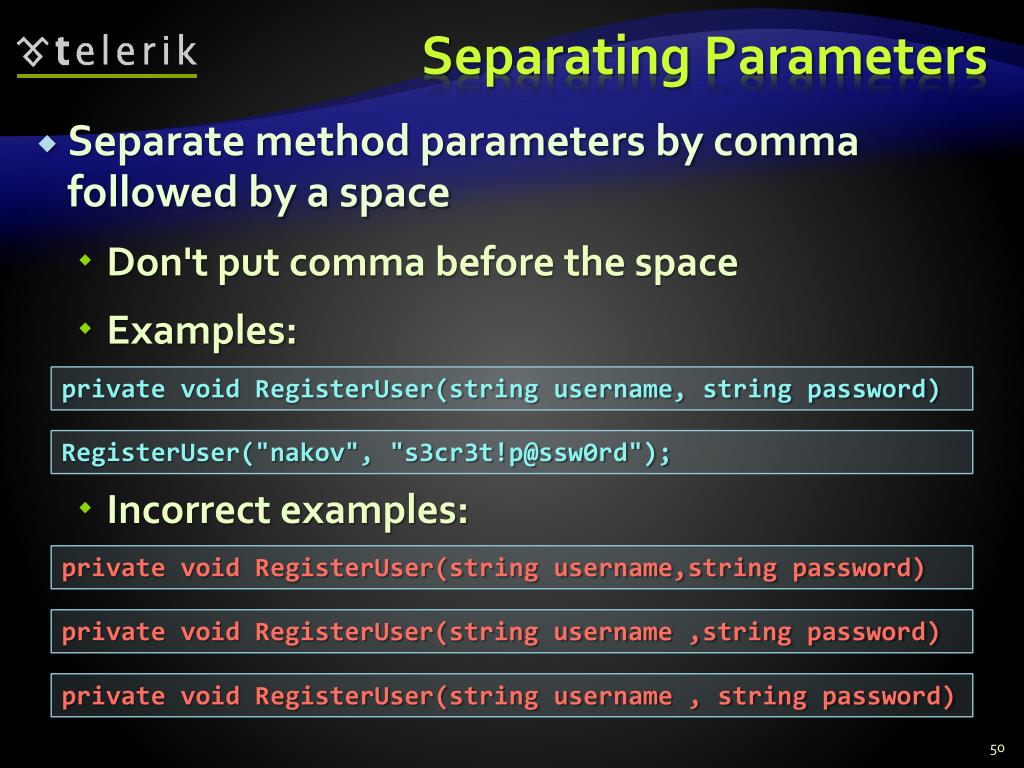 telerik

Separating Parameters

Separate method parameters by comma followed by a space

Don't put comma before the space

Examples:

private void RegisterUser(string username, string password)

RegisterUser("nakov", "s3cr3t!p@ssw0rd");

Incorrect examples:

private void RegisterUser(string username,string password)

private void RegisterUser(string username ,string password)

private void RegisterUser(string username , string password)

50